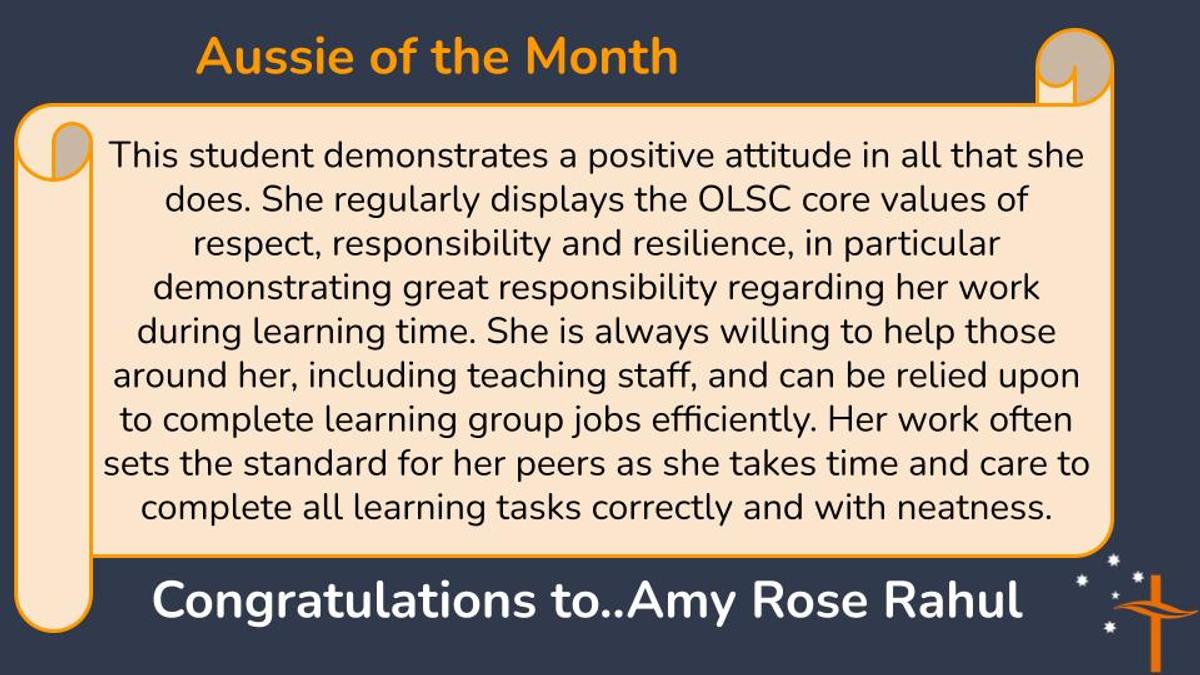 Aussie of the Month

This student demonstrates a positive attitude in all that she does. She regularly displays the OLSC core values of respect, responsibility and resilience, in particular demonstrating great responsibility regarding her work during learning time. She is always willing to help those around her, including teaching staff, and can be relied upon to complete learning group jobs efficiently. Her work often sets the standard for her peers as she takes time and care to complete all learning tasks correctly and with neatness.

Congratulations to..Amy Rose Rahul